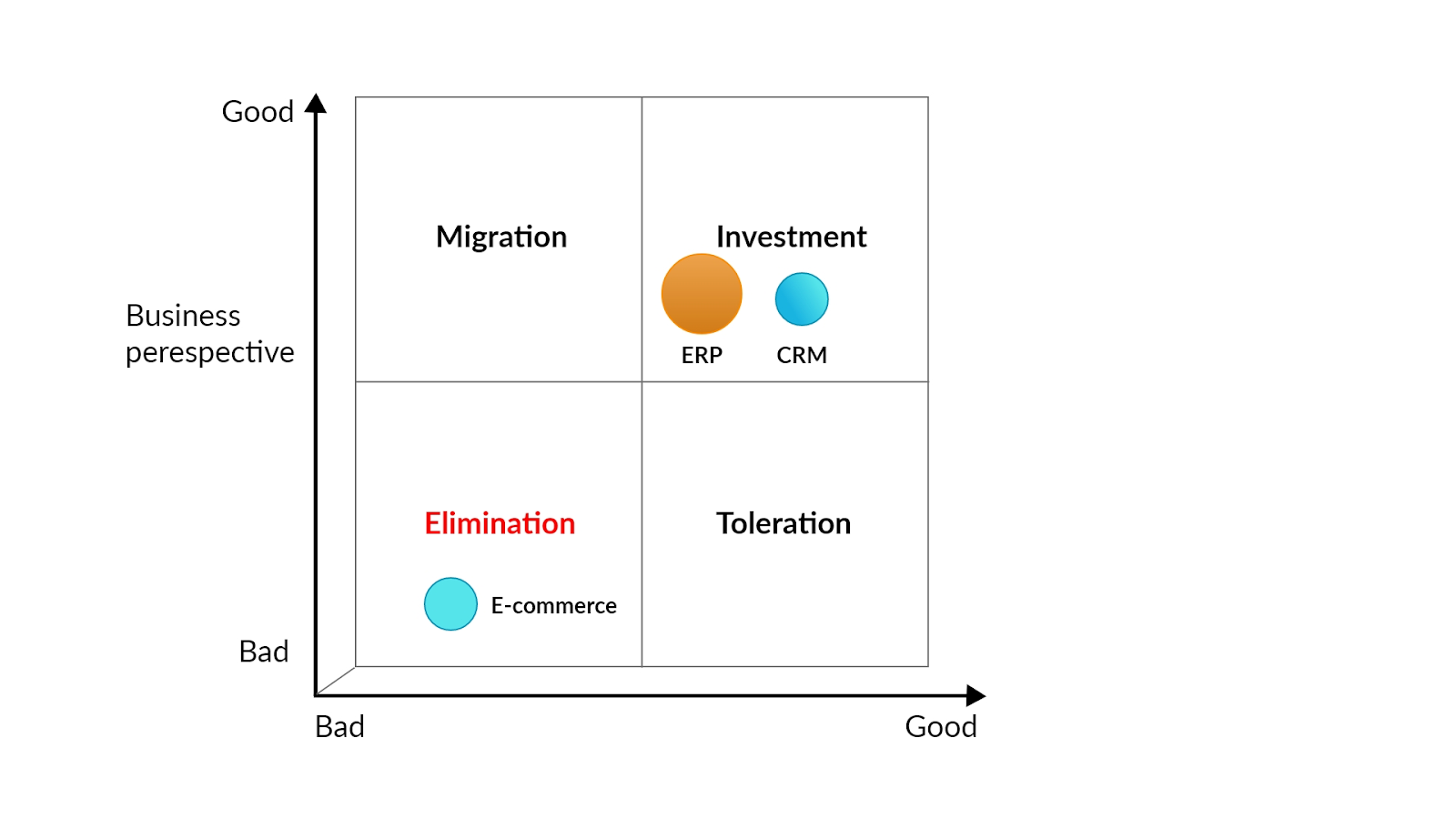 Good

Business perespective

Bad

Migration

Investment

ERP

CRM

Elimination

E-commerce

Toleration

Bad

Good